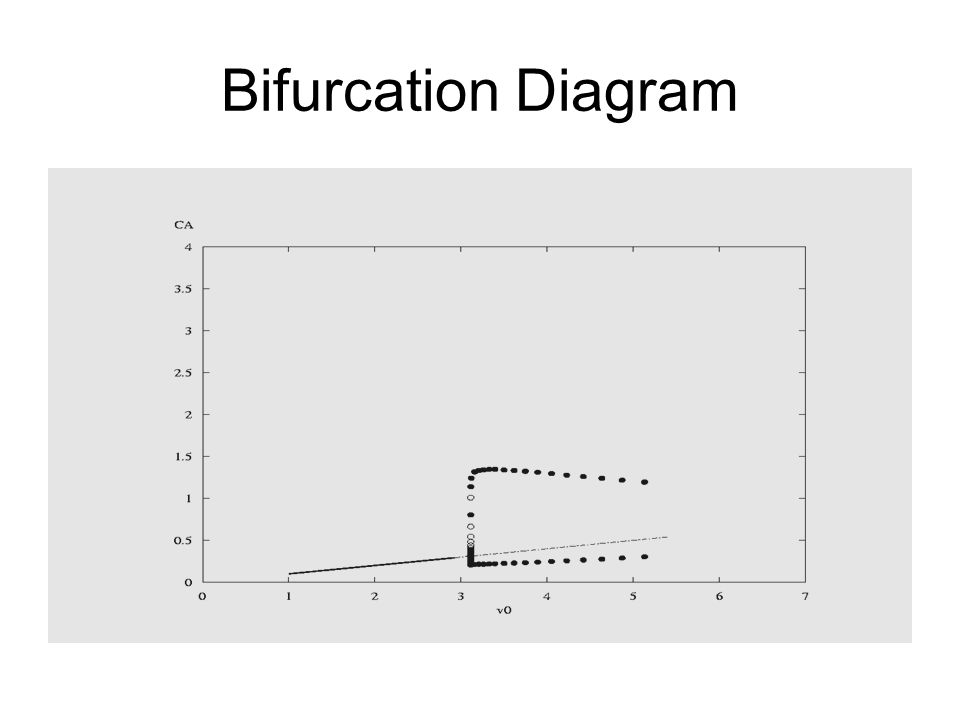 Bifurcation Diagram

CA

4
3.5
3
2.5
2
1.5
1
0.5
0

0 1 2 3 4 5 6 7

v0